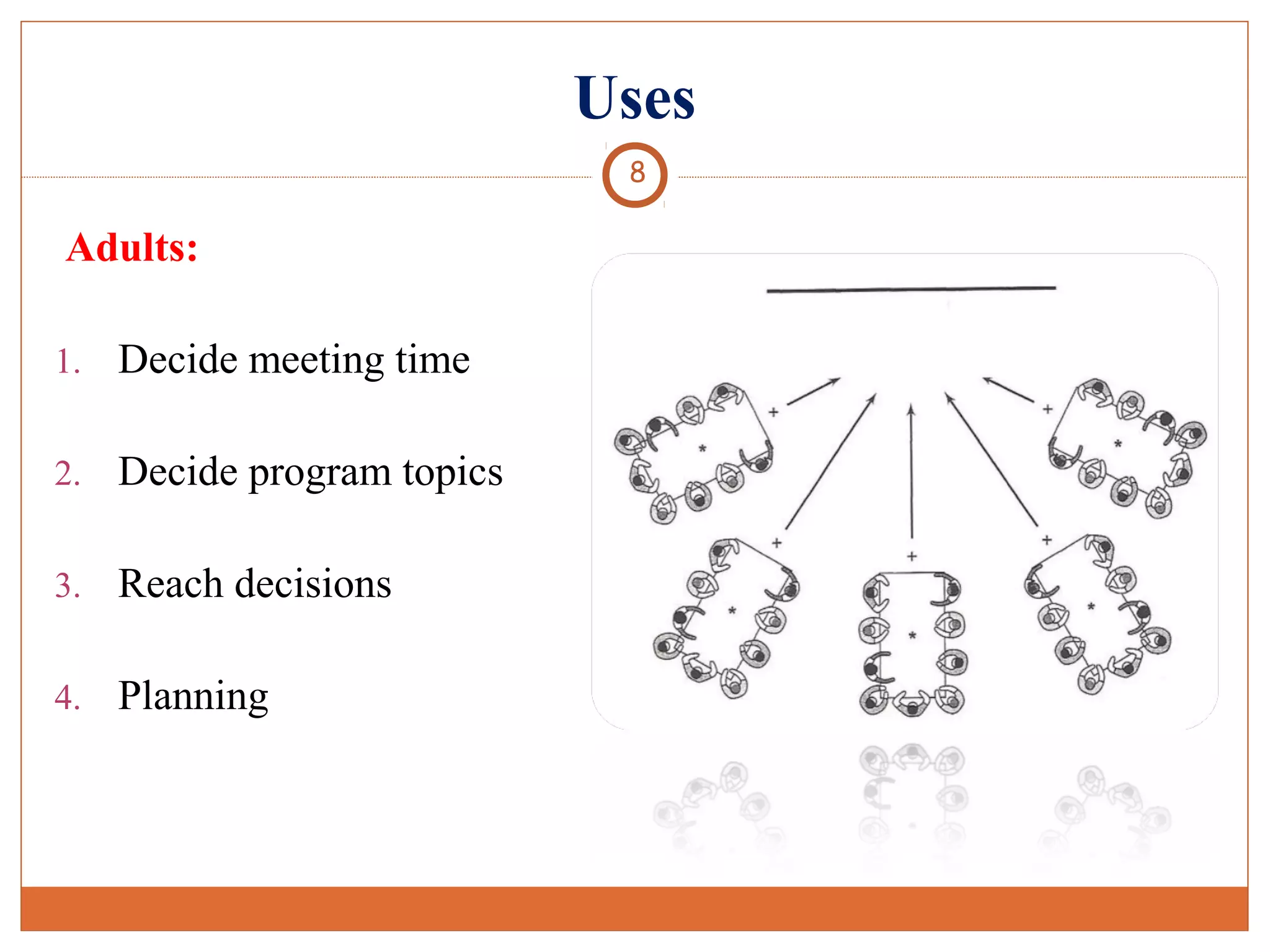 Uses

8

Adults:

1. Decide meeting time

2. Decide program topics

3. Reach decisions

4. Planning